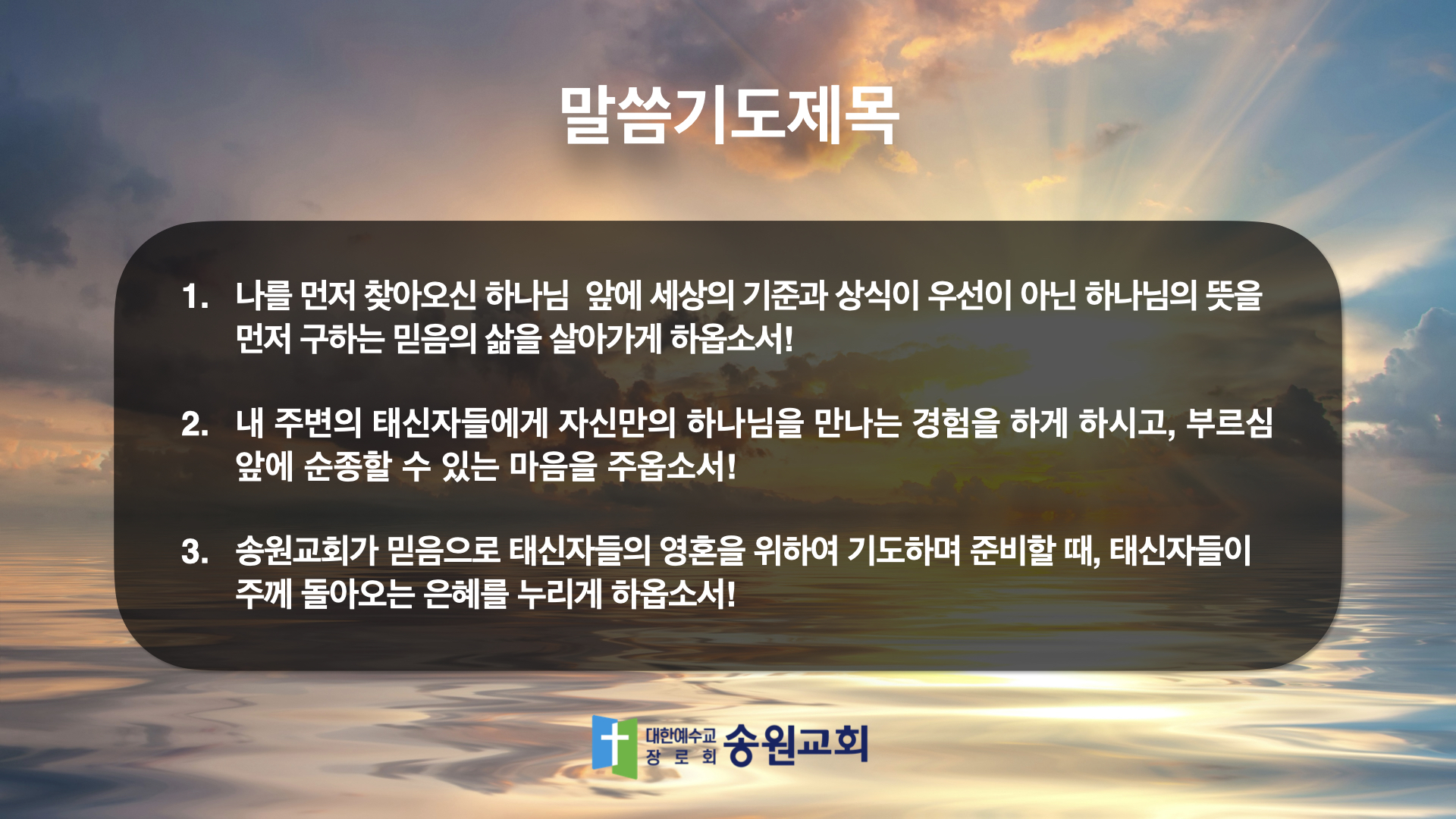 말씀기도제목

1. 나를 먼저 찾아오신 하나님 앞에 세상의 기준과 상식이 우선이 아닌 하나님의 뜻을 먼저 구하는 믿음의 삶을 살아가게 하옵소서!

2. 내 주변의 태신자들에게 자신만의 하나님을 만나는 경험을 하게 하시고, 부르심 앞에 순종할 수 있는 마음을 주옵소서!

3. 송원교회가 믿음으로 태신자들의 영혼을 위하여 기도하며 준비할 때, 태신자들이 주께 돌아오는 은혜를 누리게 하옵소서!

대한예수교 장로회 송원교회